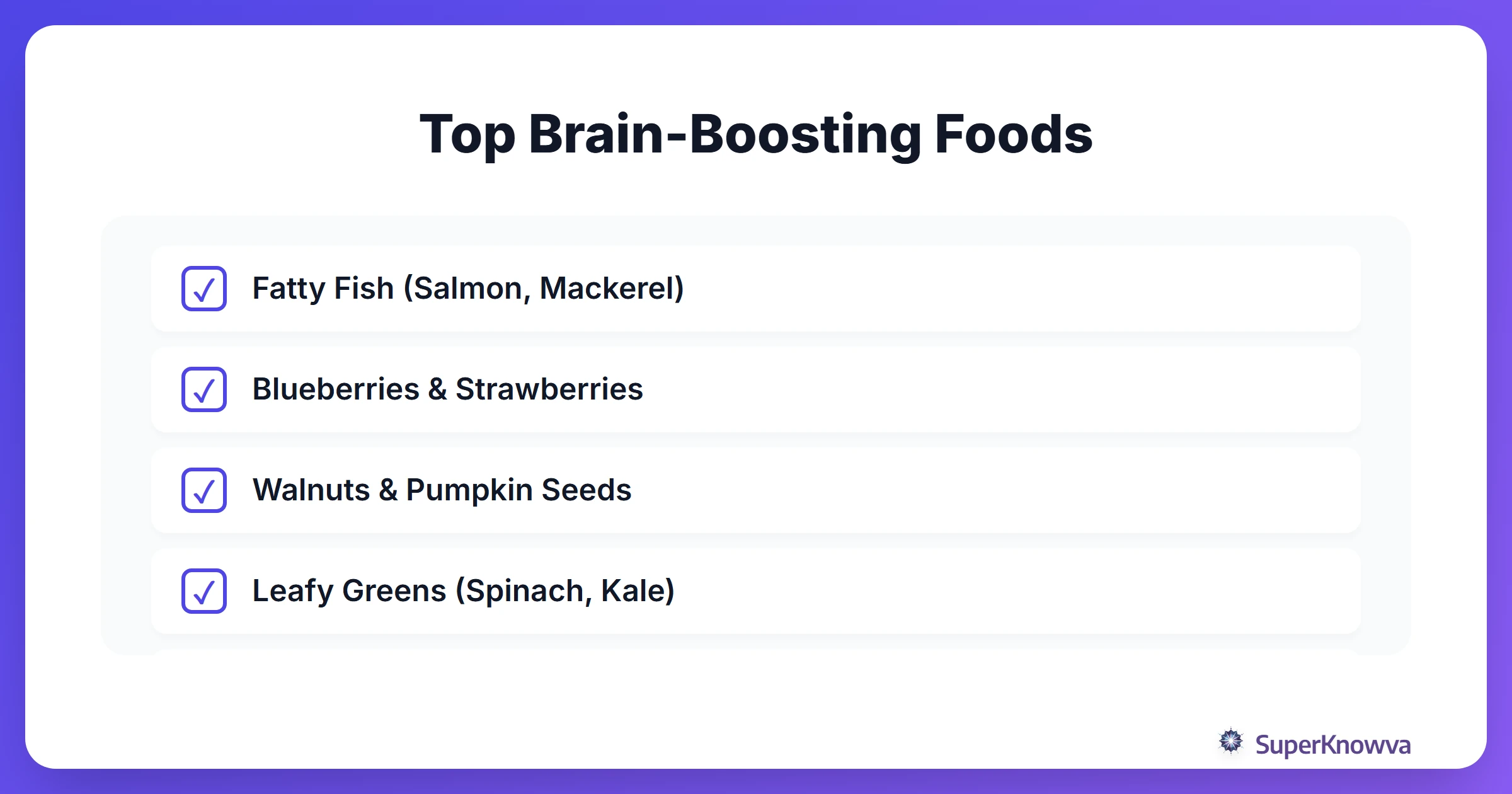 Top Brain-Boosting Foods

✓ Fatty Fish (Salmon, Mackerel)

✓ Blueberries & Strawberries

✓ Walnuts & Pumpkin Seeds

✓ Leafy Greens (Spinach, Kale)

SuperKnowva